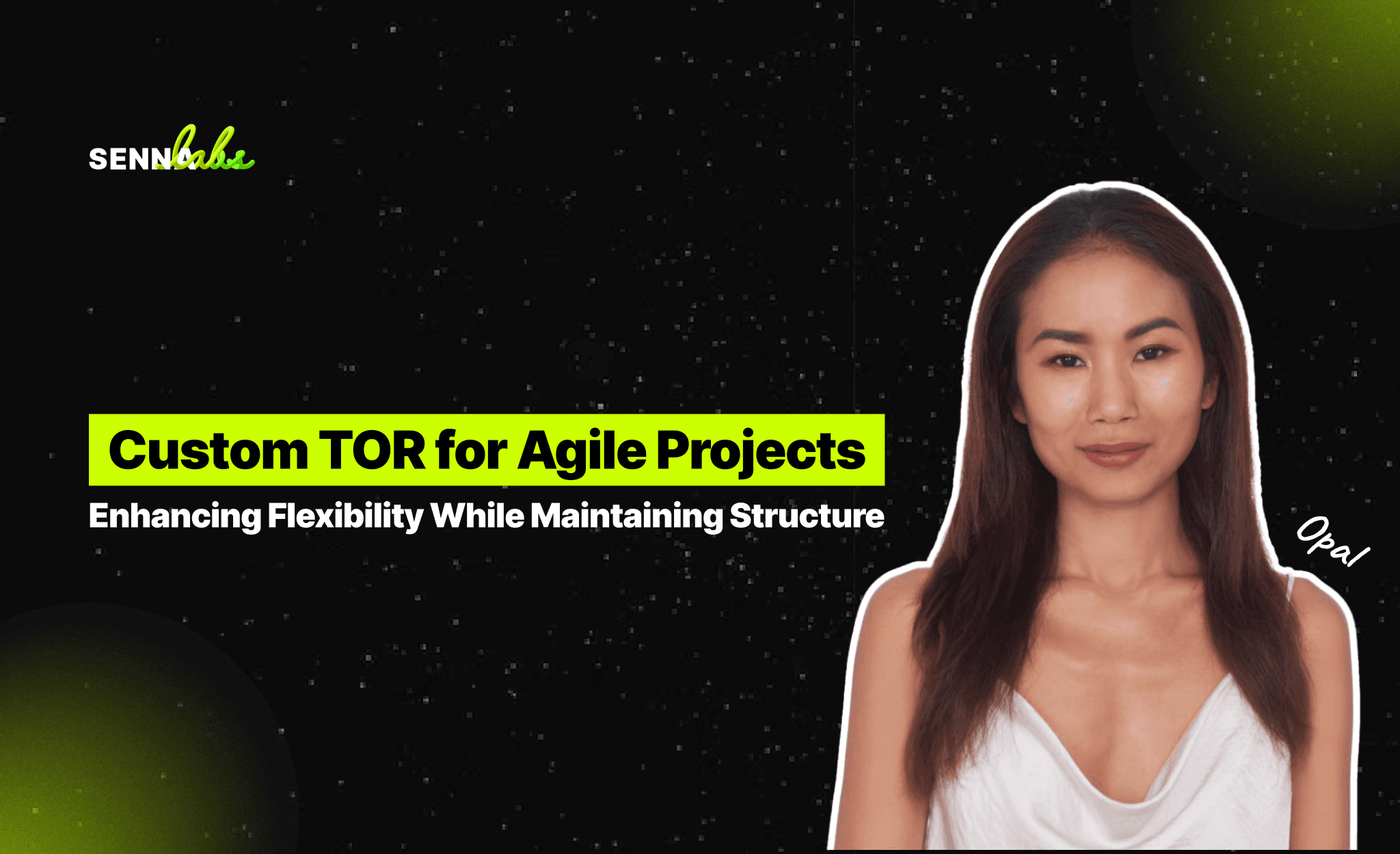 SENNA labs

Custom TOR for Agile Projects

Enhancing Flexibility While Maintaining Structure

Opal